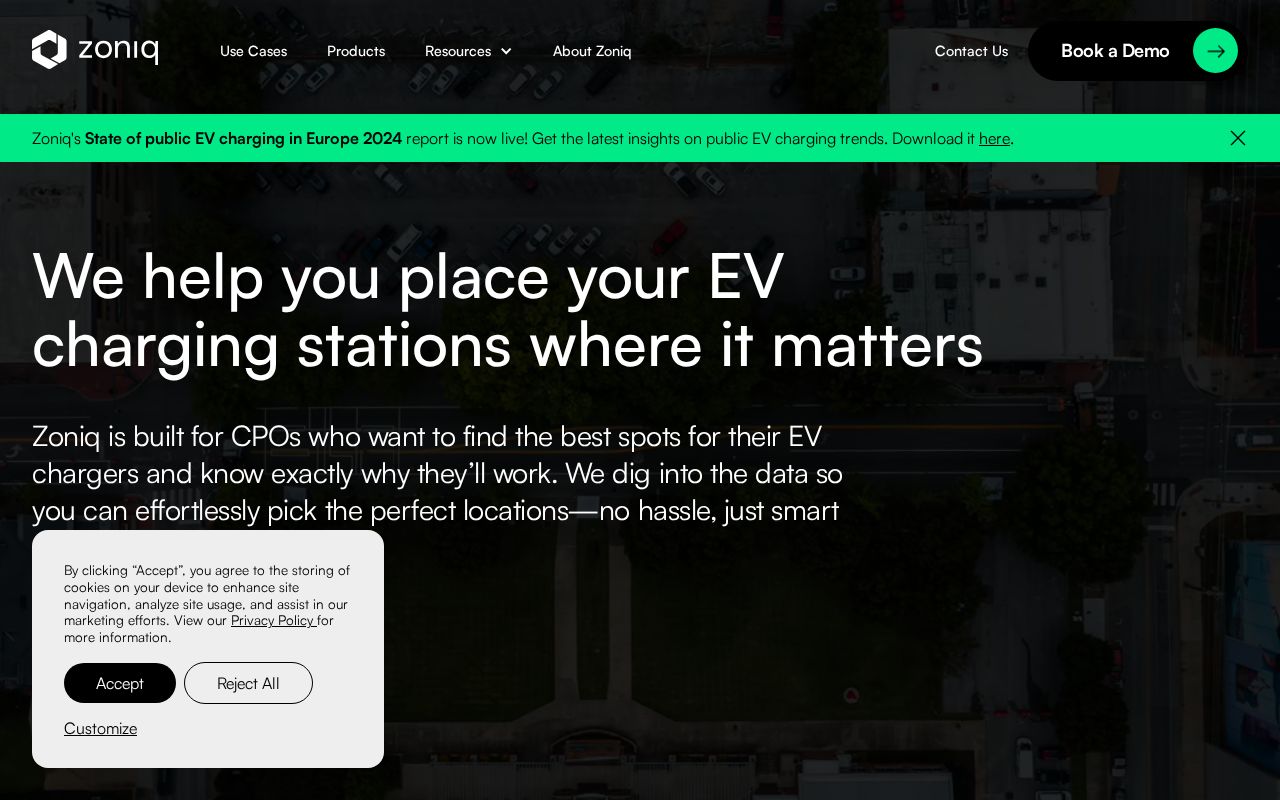 zoniq

Use Cases Products Resources About Zoniq

Contact Us Book a Demo

Zoniq's State of public EV charging in Europe 2024 report is now live! Get the latest insights on public EV charging trends. Download it here.

We help you place your EV charging stations where it matters

Zoniq is built for CPOs who want to find the best spots for their EV chargers and know exactly why they'll work. We dig into the data so you can effortlessly pick the perfect locations—no hassle, just smart

By clicking "Accept", you agree to the storing of cookies on your device to enhance site navigation, analyze site usage, and assist in our marketing efforts. View our Privacy Policy for more information.

Accept Reject All

Customize